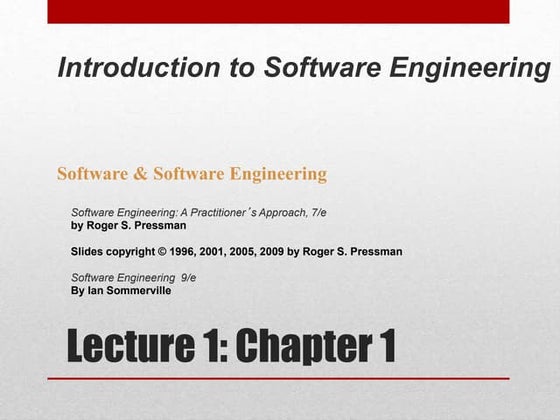 Introduction to Software Engineering

Software & Software Engineering

Software Engineering: A Practitioner's Approach, 7/e
by Roger S. Pressman

Slides copyright © 1996, 2001, 2005, 2009 by Roger S. Pressman

Software Engineering 9/e
By Ian Sommerville

Lecture 1: Chapter 1